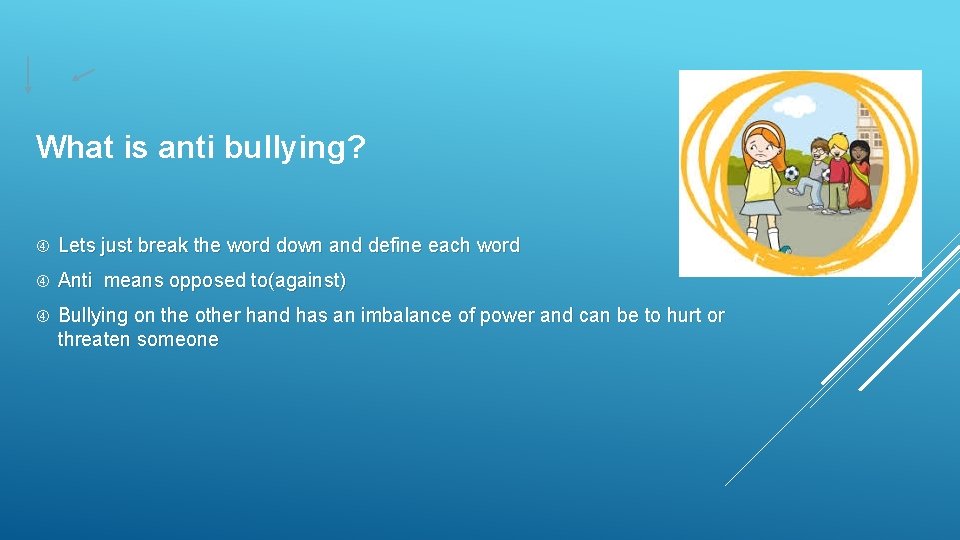 What is anti bullying?

Lets just break the word down and define each word

Anti means opposed to(against)

Bullying on the other hand has an imbalance of power and can be to hurt or threaten someone